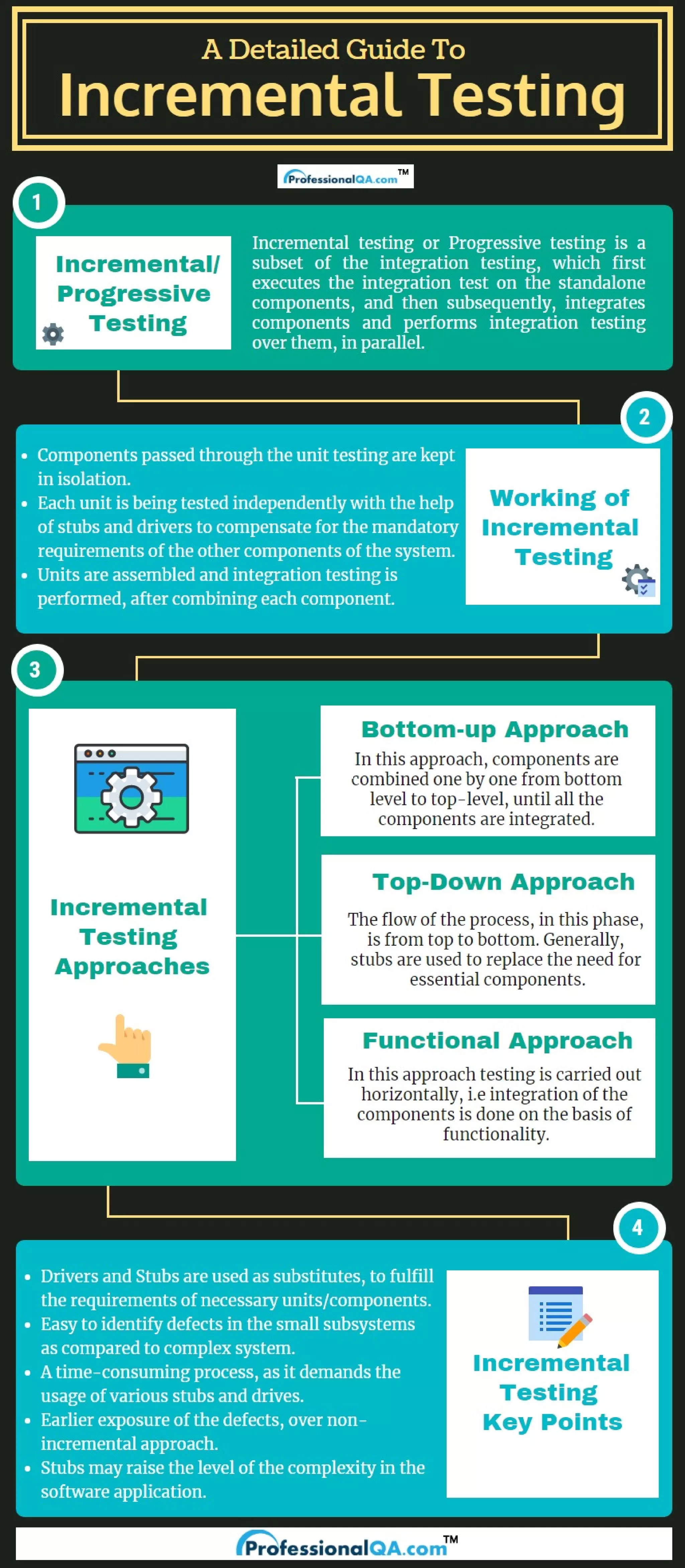 A Detailed Guide To
Incremental Testing

ProfessionalQA.com™

1

Incremental/ Progressive Testing

Incremental testing or Progressive testing is a subset of the integration testing, which first executes the integration test on the standalone components, and then subsequently, integrates components and performs integration testing over them, in parallel.

2

- Components passed through the unit testing are kept in isolation.
- Each unit is being tested independently with the help of stubs and drivers to compensate for the mandatory requirements of the other components of the system.
- Units are assembled and integration testing is performed, after combining each component.

Working of Incremental Testing

3

Incremental Testing Approaches

Bottom-up Approach
In this approach, components are combined one by one from bottom level to top-level, until all the components are integrated.

Top-Down Approach
The flow of the process, in this phase, is from top to bottom. Generally, stubs are used to replace the need for essential components.

Functional Approach
In this approach testing is carried out horizontally, i.e integration of the components is done on the basis of functionality.

4

- Drivers and Stubs are used as substitutes, to fulfill the requirements of necessary units/components.
- Easy to identify defects in the small subsystems as compared to complex system.
- A time-consuming process, as it demands the usage of various stubs and drives.
- Earlier exposure of the defects, over non-incremental approach.
- Stubs may raise the level of the complexity in the software application.

Incremental Testing Key Points

ProfessionalQA.com™